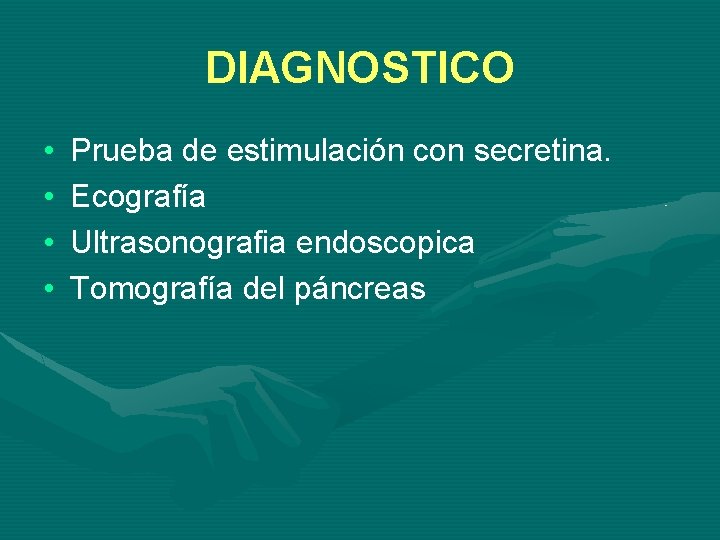 DIAGNOSTICO

• Prueba de estimulación con secretina.
• Ecografía
• Ultrasonografia endoscopica
• Tomografía del páncreas